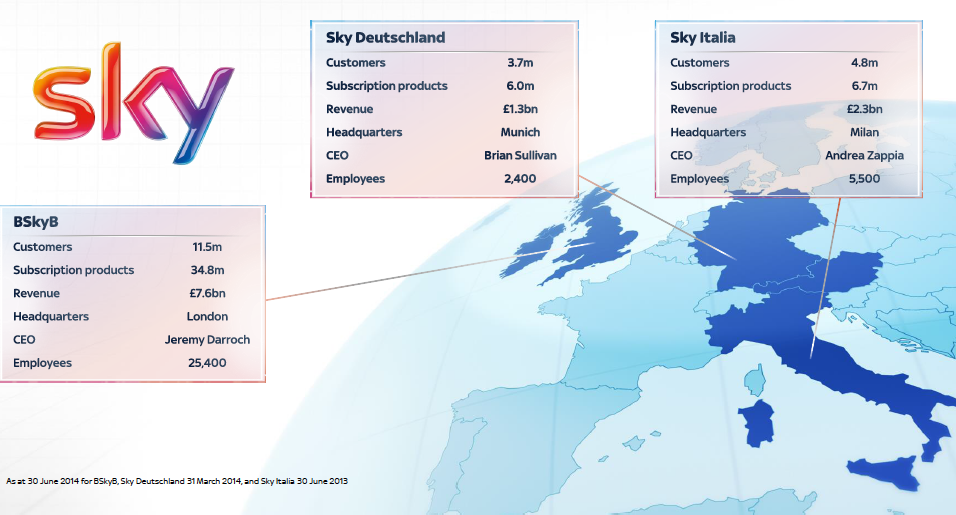 sky

Sky Deutschland

| Customers | 3.7m |
|---|---|
| Subscription products | 6.0m |
| Revenue | £1.3bn |
| Headquarters | Munich |
| CEO | Brian Sullivan |
| Employees | 2,400 |

Sky Italia

| Customers | 4.8m |
|---|---|
| Subscription products | 6.7m |
| Revenue | £2.3bn |
| Headquarters | Milan |
| CEO | Andrea Zappia |
| Employees | 5,500 |

BSkyB

| Customers | 11.5m |
|---|---|
| Subscription products | 34.8m |
| Revenue | £7.6bn |
| Headquarters | London |
| CEO | Jeremy Darroch |
| Employees | 25,400 |

As at 30 June 2014 for BSkyB, Sky Deutschland 31 March 2014, and Sky Italia 30 June 2013